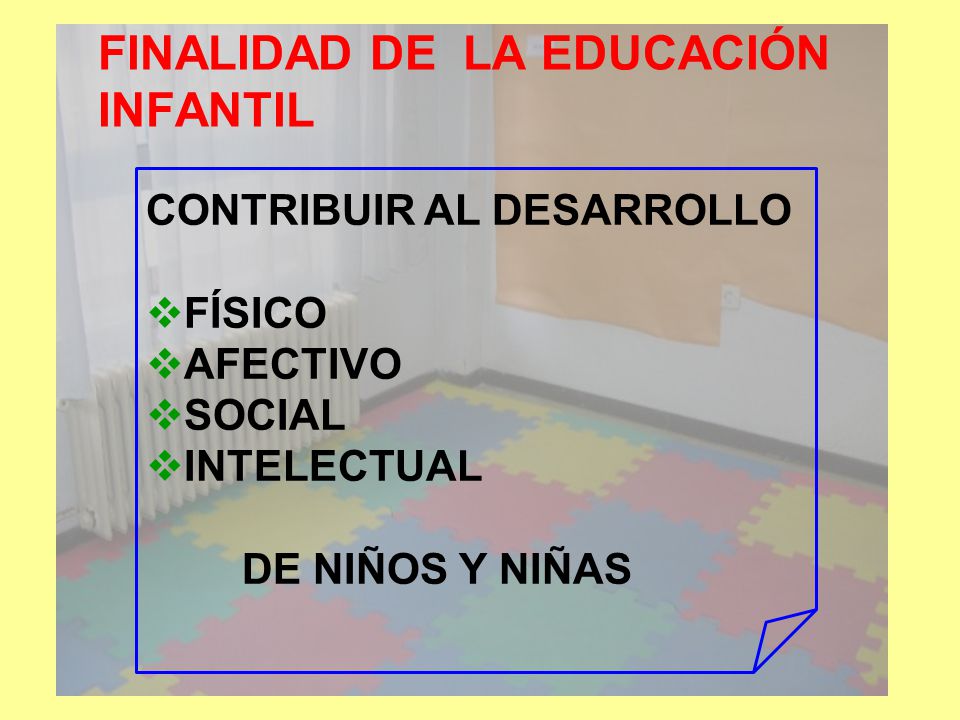 FINALIDAD DE LA EDUCACIÓN INFANTIL

CONTRIBUIR AL DESARROLLO

❖FÍSICO
❖AFECTIVO
❖SOCIAL
❖INTELECTUAL

DE NIÑOS Y NIÑAS